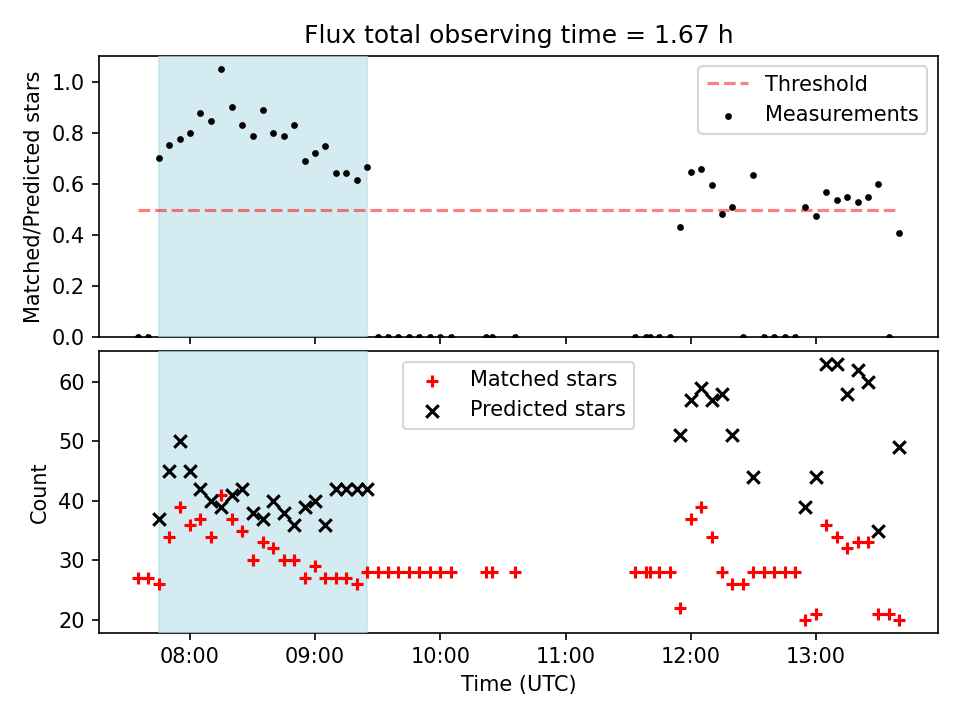 Flux total observing time = 1.67 h

Matched/Predicted stars

1.0
0.8
0.6
0.4
0.2
0.0

Threshold
Measurements

Count

60
50
40
30
20

Matched stars
Predicted stars

08:00
09:00
10:00
11:00
12:00
13:00

Time (UTC)